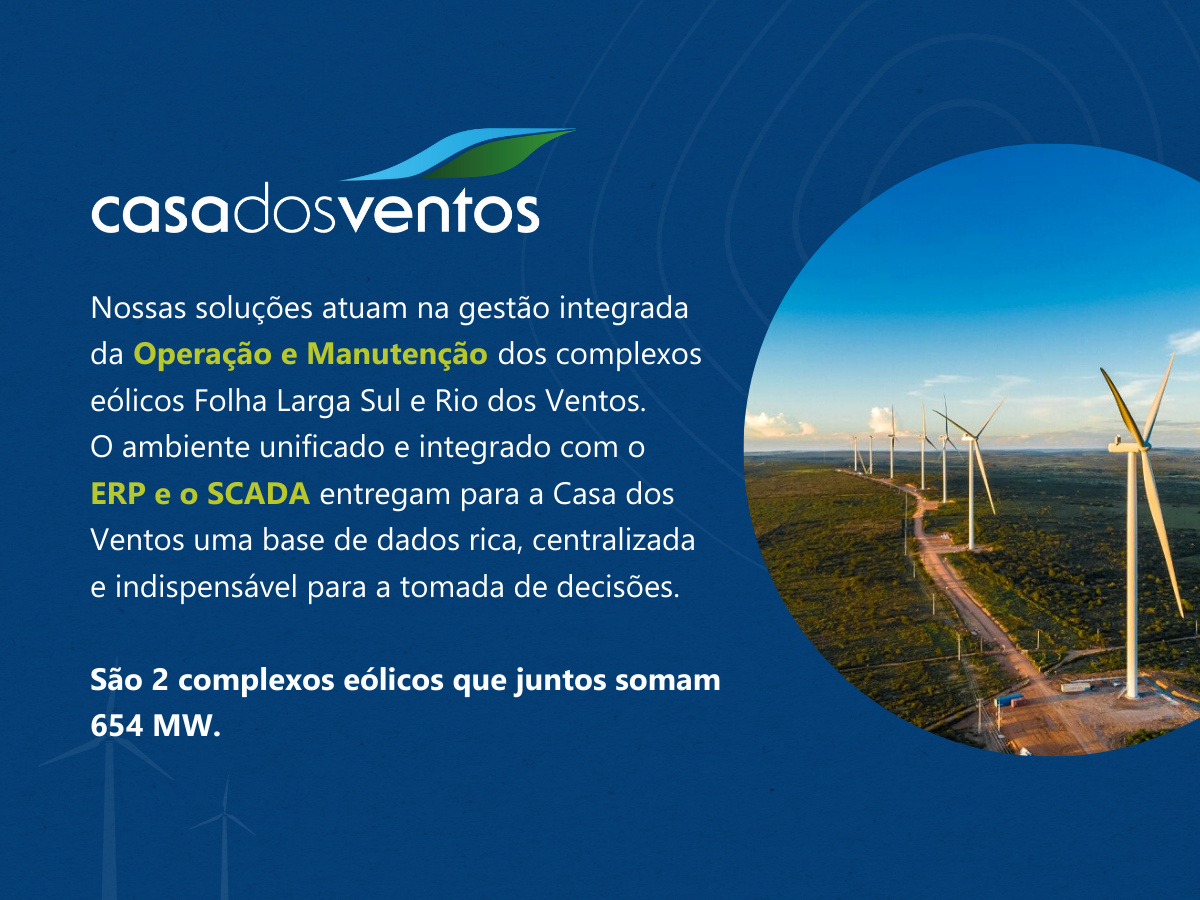 casadosventos

Nossas soluções atuam na gestão integrada da Operação e Manutenção dos complexos eólicos Folha Larga Sul e Rio dos Ventos. O ambiente unificado e integrado com o ERP e o SCADA entregam para a Casa dos Ventos uma base de dados rica, centralizada e indispensável para a tomada de decisões.

São 2 complexos eólicos que juntos somam 654 MW.